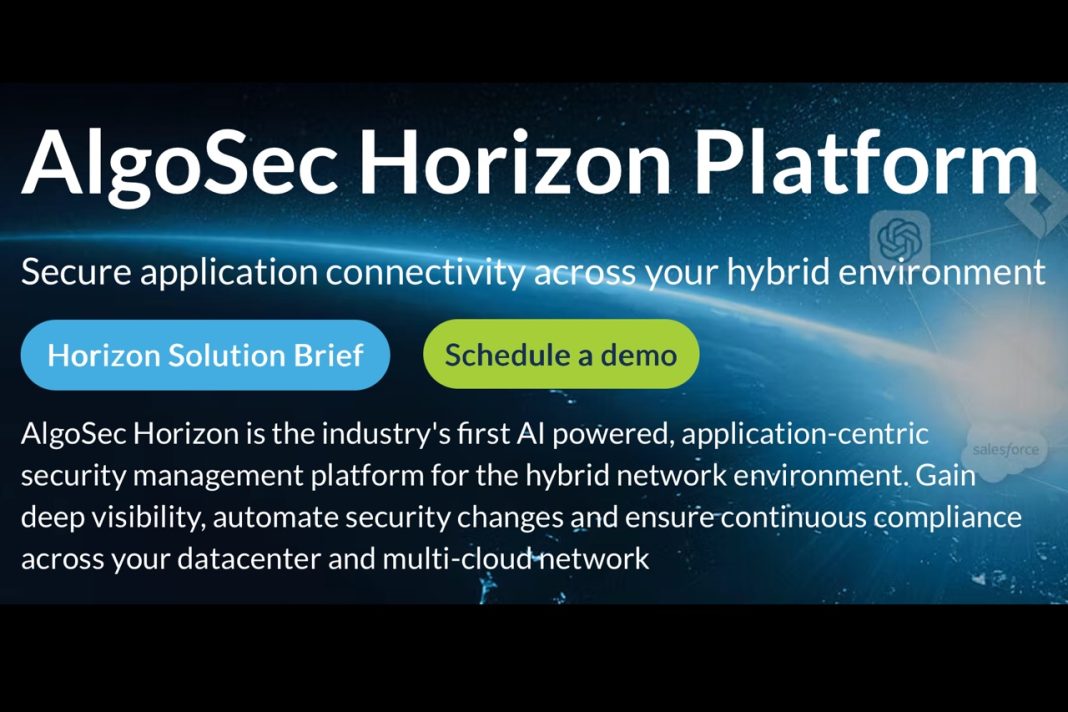 AlgoSec Horizon Platform

Secure application connectivity across your hybrid environment

Horizon Solution Brief

Schedule a demo

AlgoSec Horizon is the industry's first AI powered, application-centric security management platform for the hybrid network environment. Gain deep visibility, automate security changes and ensure continuous compliance across your datacenter and multi-cloud network

salesforce